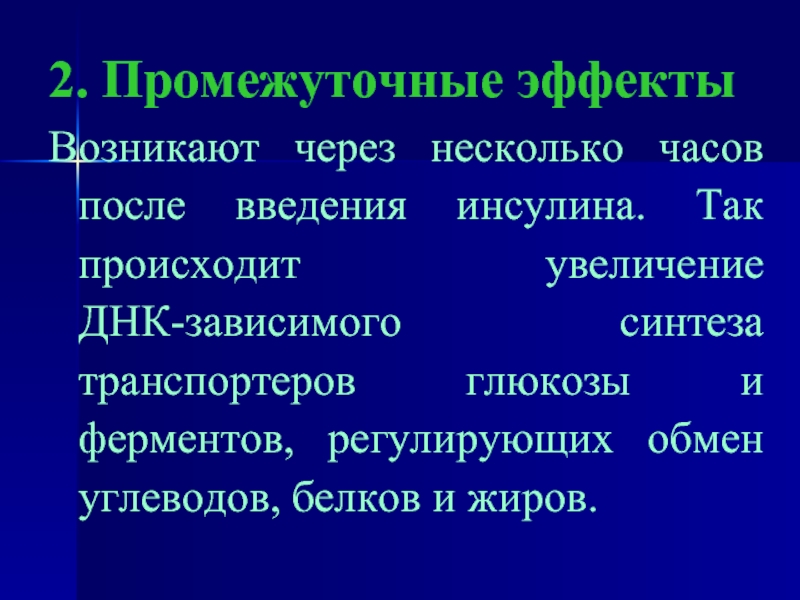 2. Промежуточные эффекты

Возникают через несколько часов после введения инсулина. Так происходит увеличение ДНК-зависимого синтеза транспортеров глюкозы и ферментов, регулирующих обмен углеводов, белков и жиров.